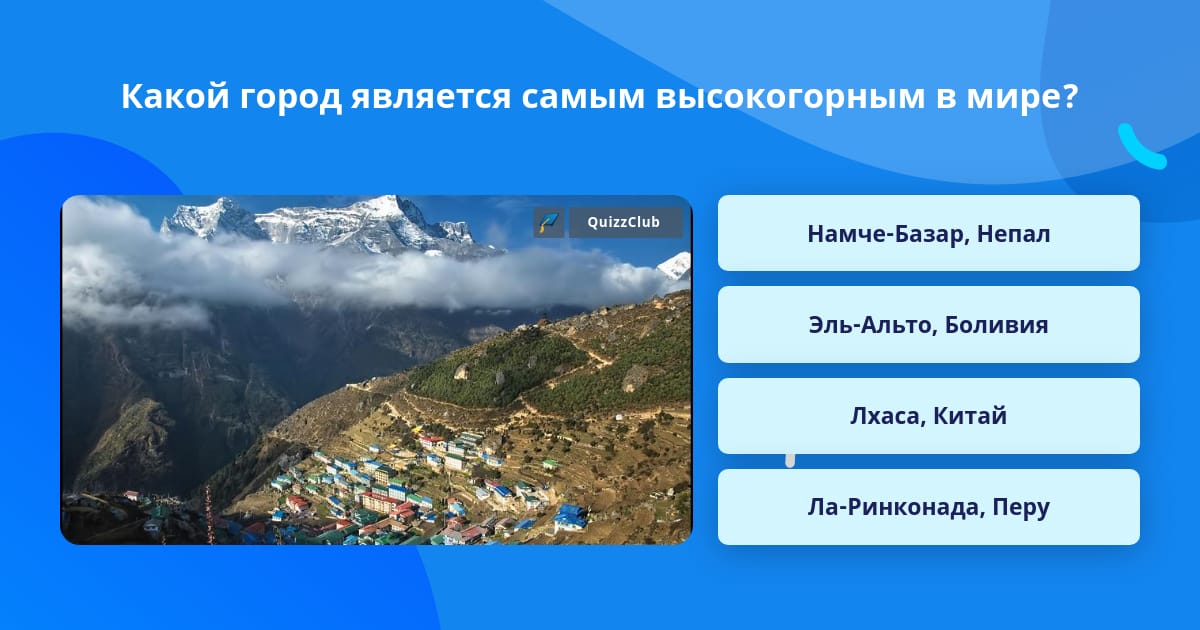 Какой город является самым высокогорным в мире?

QuizzClub

Намче-Базар, Непал

Эль-Альто, Боливия

Лхаса, Китай

Ла-Ринконада, Перу